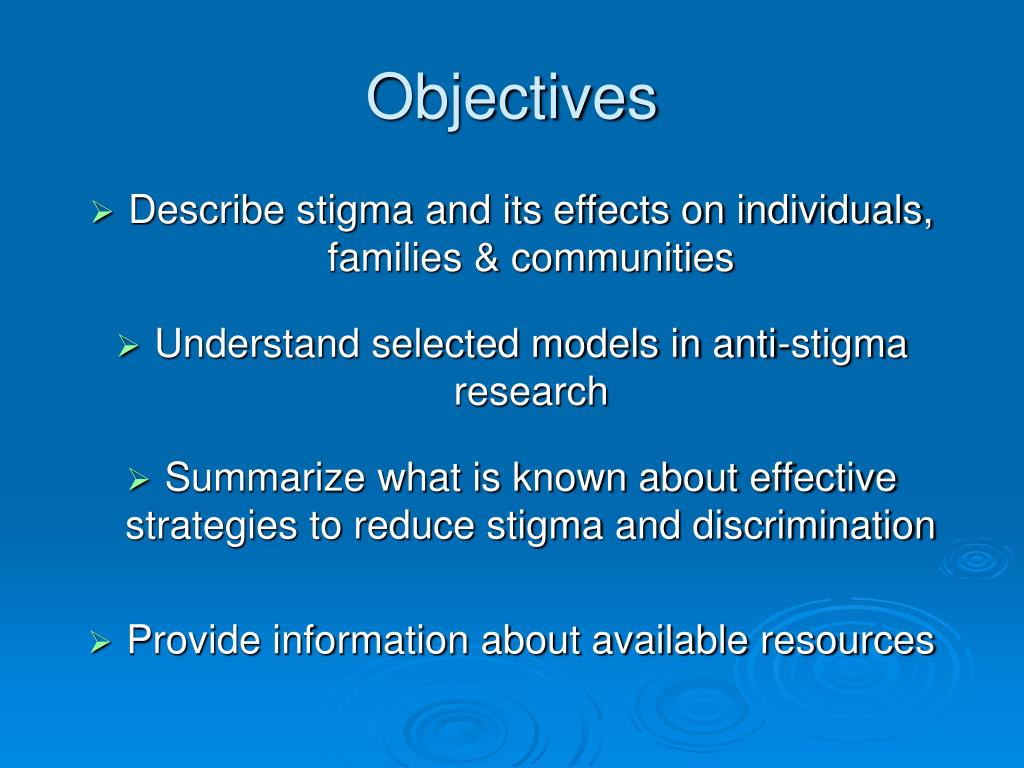 Objectives

➢ Describe stigma and its effects on individuals, families & communities

➢ Understand selected models in anti-stigma research

➢ Summarize what is known about effective strategies to reduce stigma and discrimination

➢ Provide information about available resources